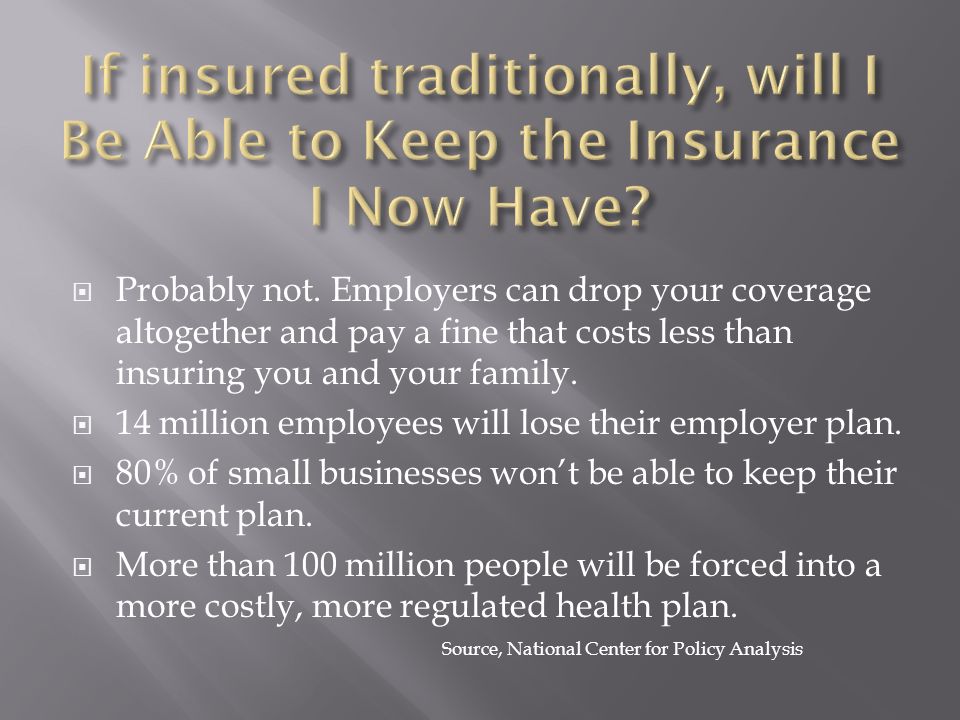 If insured traditionally, will I Be Able to Keep the Insurance I Now Have?

Probably not. Employers can drop your coverage altogether and pay a fine that costs less than insuring you and your family.

14 million employees will lose their employer plan.

80% of small businesses won't be able to keep their current plan.

More than 100 million people will be forced into a more costly, more regulated health plan.

Source, National Center for Policy Analysis